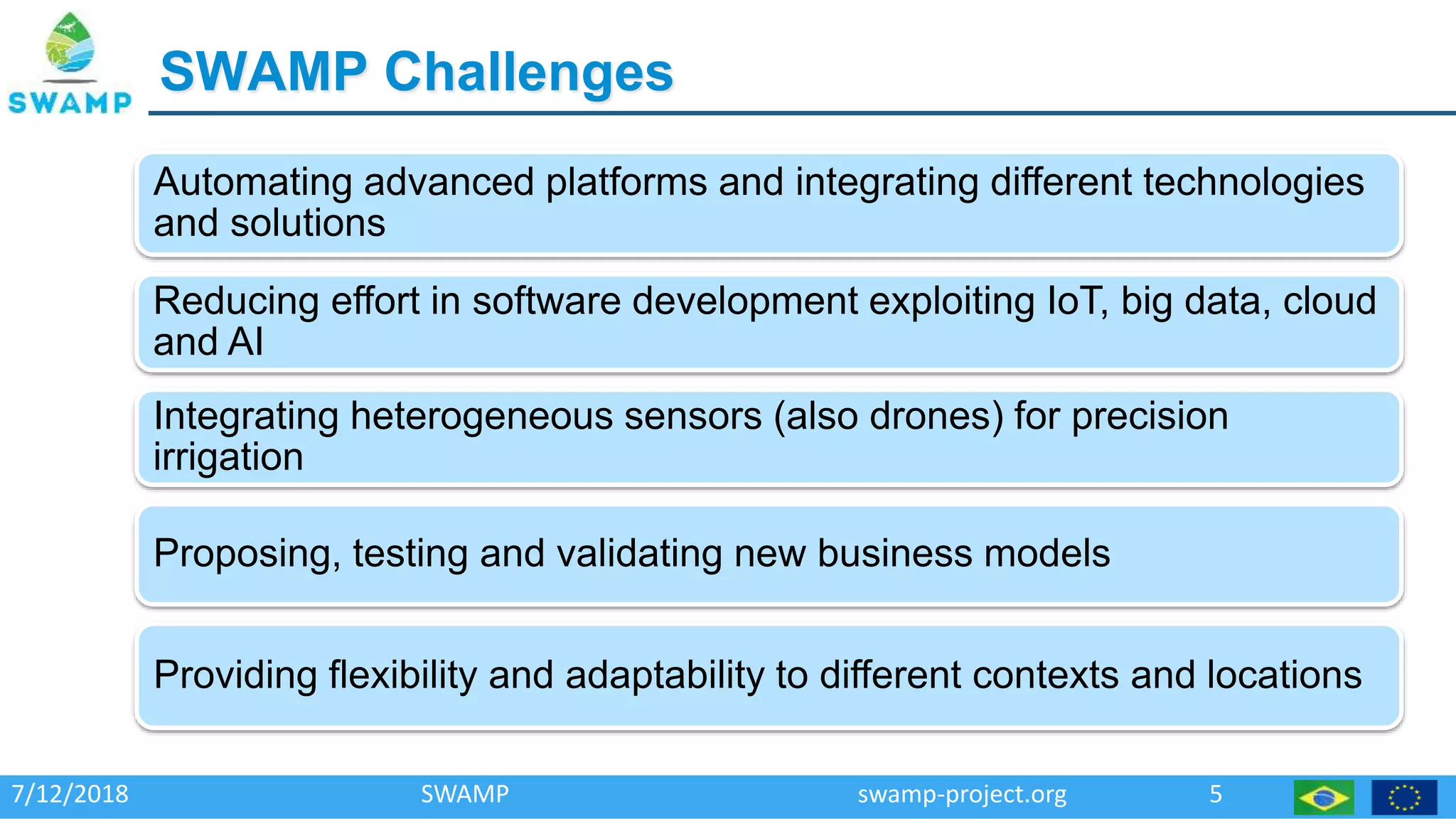 SWAMP

SWAMP Challenges

Automating advanced platforms and integrating different technologies and solutions

Reducing effort in software development exploiting IoT, big data, cloud and AI

Integrating heterogeneous sensors (also drones) for precision irrigation

Proposing, testing and validating new business models

Providing flexibility and adaptability to different contexts and locations

7/12/2018 SWAMP swamp-project.org 5